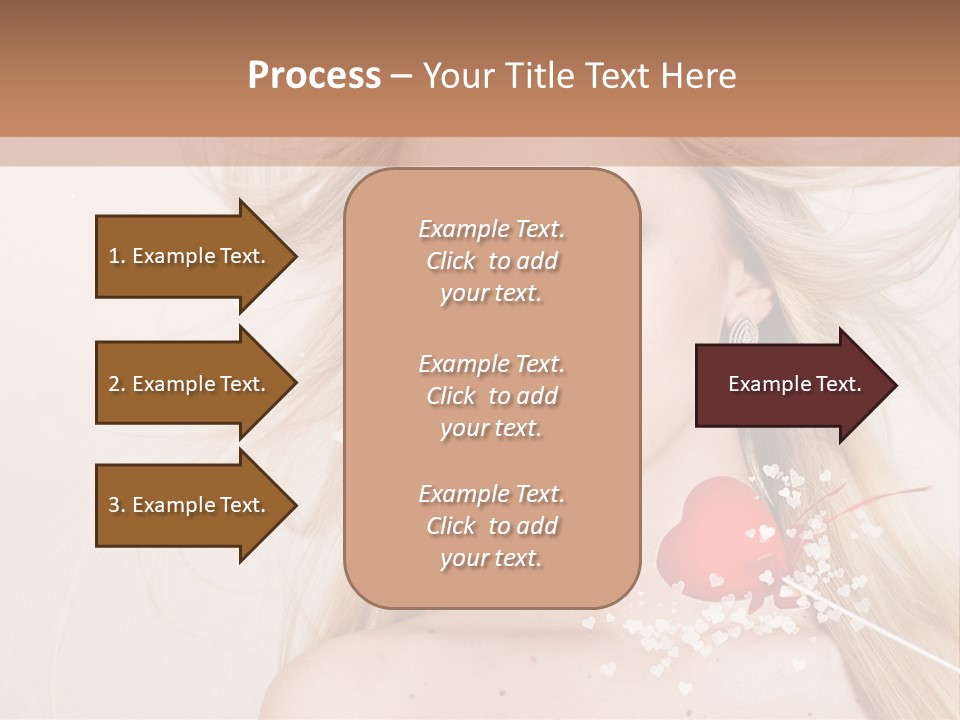 Process – Your Title Text Here

1. Example Text.

2. Example Text.

3. Example Text.

Example Text. Click to add your text.

Example Text. Click to add your text.

Example Text. Click to add your text.

Example Text.